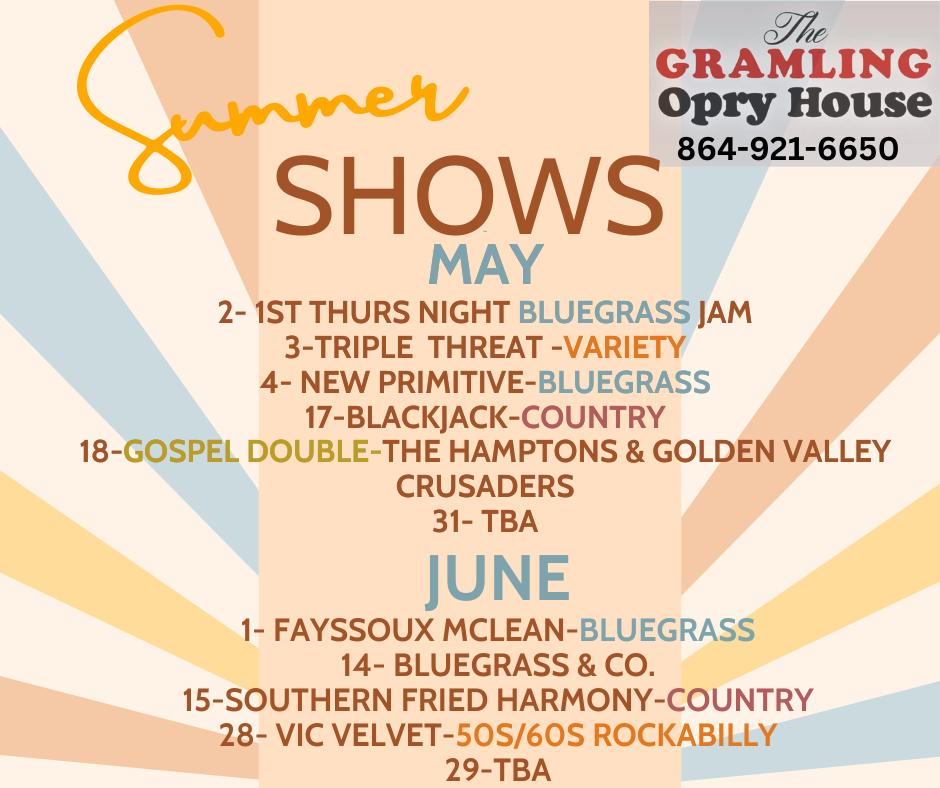 The
GRAMLING
Opry House
864-921-6650

Summer
SHOWS

MAY
2- 1ST THURS NIGHT BLUEGRASS JAM
3-TRIPLE THREAT -VARIETY
4- NEW PRIMITIVE-BLUEGRASS
17-BLACKJACK-COUNTRY
18-GOSPEL DOUBLE-THE HAMPTONS & GOLDEN VALLEY CRUSADERS
31- TBA

JUNE
1- FAYSSOUX MCLEAN-BLUEGRASS
14- BLUEGRASS & CO.
15-SOUTHERN FRIED HARMONY-COUNTRY
28- VIC VELVET-50S/60S ROCKABILLY
29-TBA